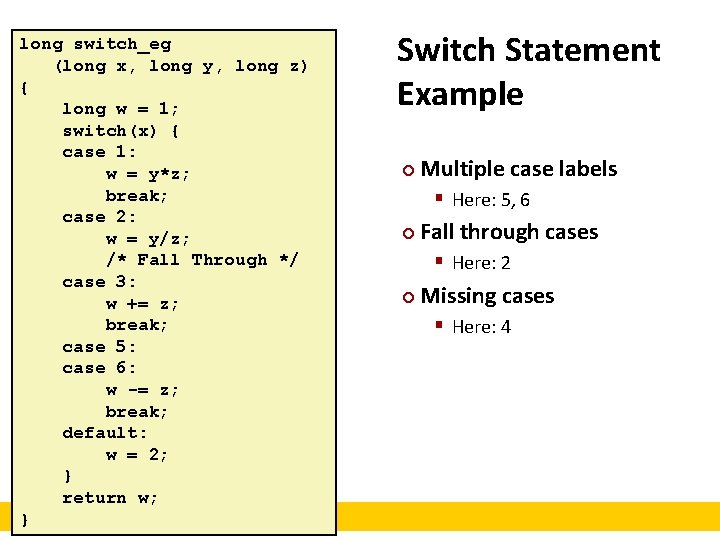 long switch_eg
   (long x, long y, long z)
{
    long w = 1;
    switch(x) {
    case 1:
        w = y*z;
        break;
    case 2:
        w = y/z;
        /* Fall Through */
    case 3:
        w += z;
        break;
    case 5:
    case 6:
        w -= z;
        break;
    default:
        w = 2;
    }
    return w;
}

Switch Statement Example

Multiple case labels
Here: 5, 6

Fall through cases
Here: 2

Missing cases
Here: 4